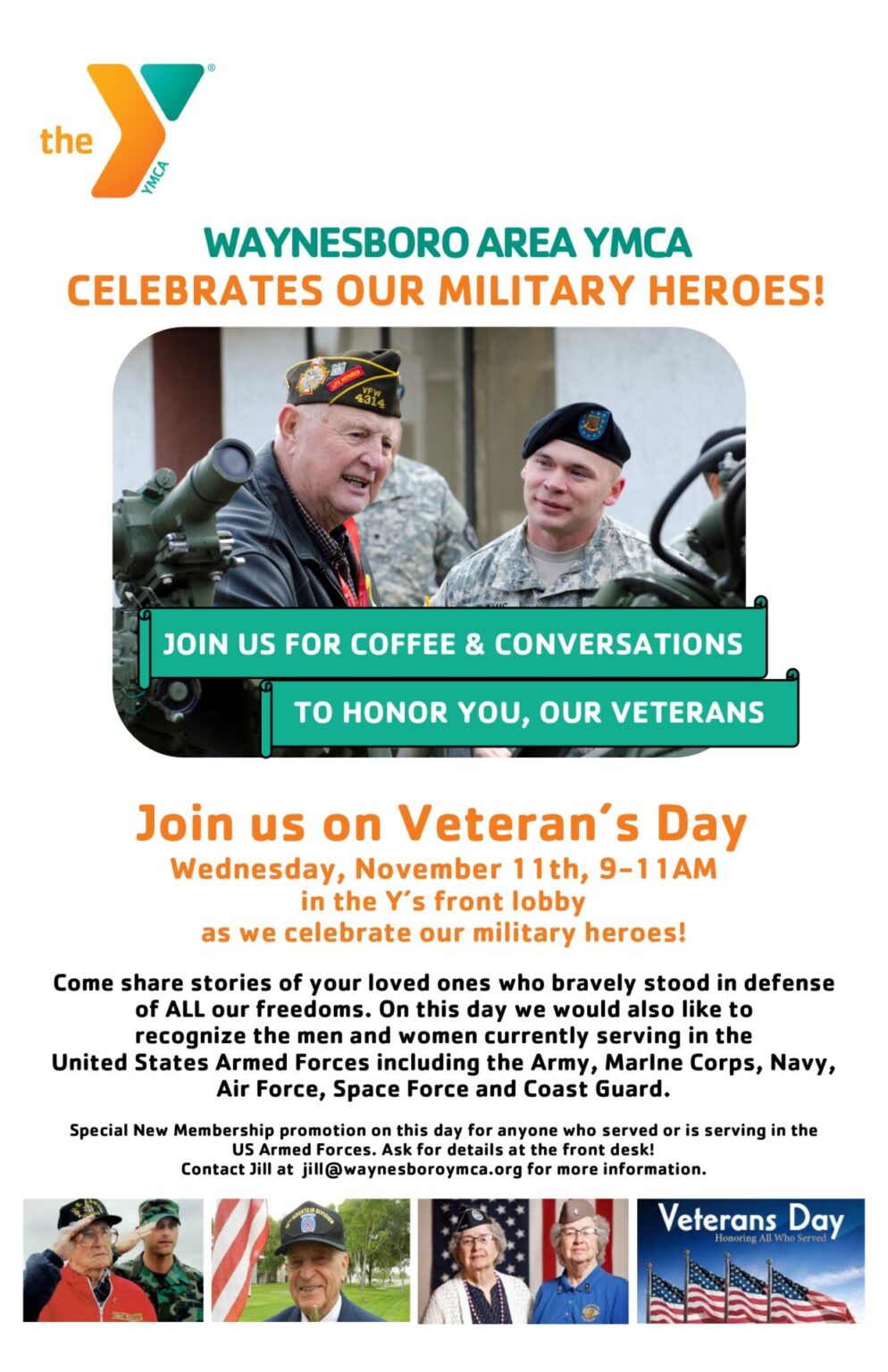 the YMCA

WAYNESBORO AREA YMCA
CELEBRATES OUR MILITARY HEROES!

LIFE MEMBER VFW 4314

JOIN US FOR COFFEE & CONVERSATIONS
TO HONOR YOU, OUR VETERANS

Join us on Veteran's Day
Wednesday, November 11th, 9-11AM
in the Y's front lobby
as we celebrate our military heroes!

Come share stories of your loved ones who bravely stood in defense of ALL our freedoms. On this day we would also like to recognize the men and women currently serving in the United States Armed Forces including the Army, MarIne Corps, Navy, Air Force, Space Force and Coast Guard.

Special New Membership promotion on this day for anyone who served or is serving in the US Armed Forces. Ask for details at the front desk!
Contact Jill at jill@waynesboroymca.org for more information.

Veterans Day
Honoring All Who Served